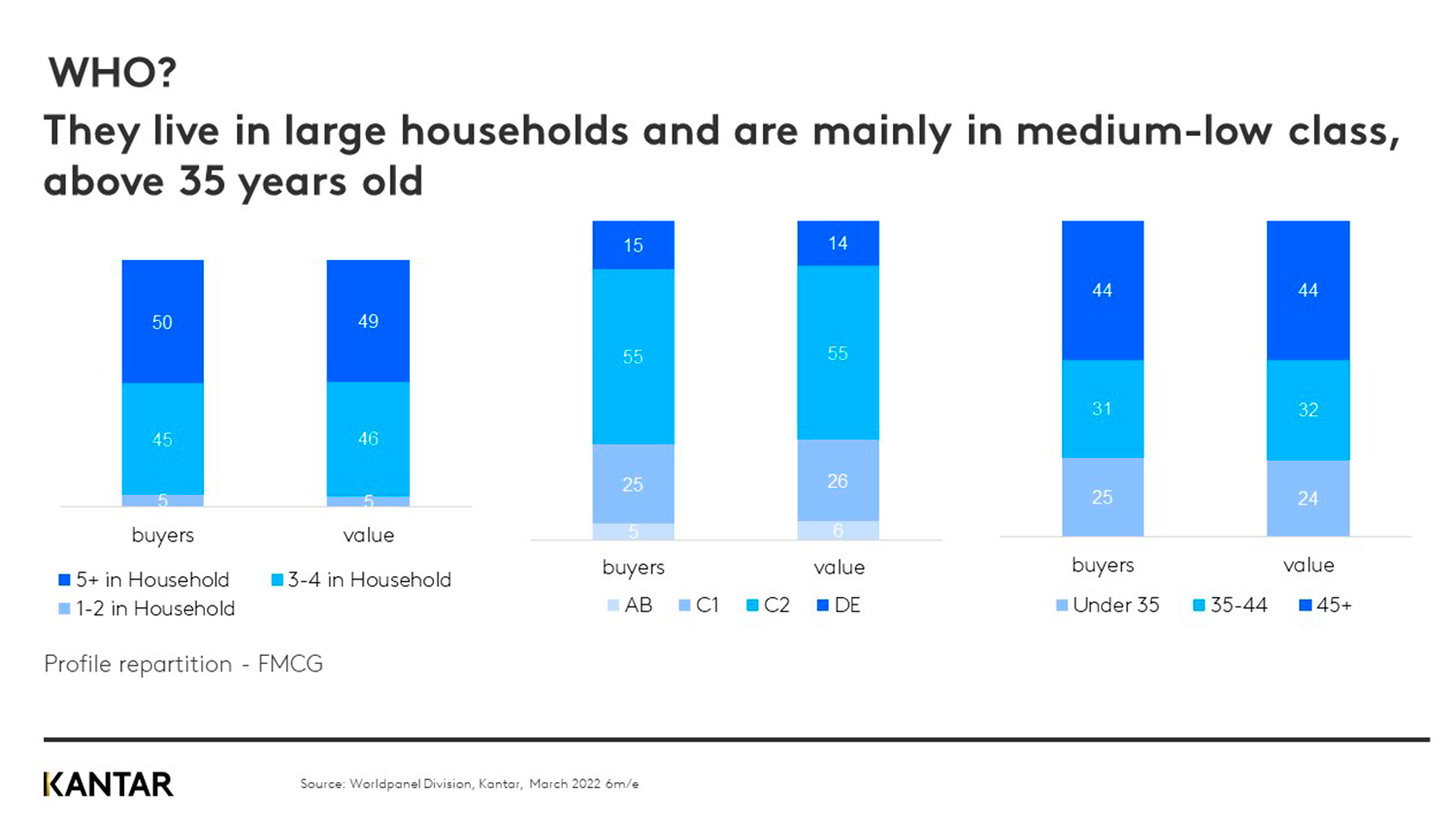 WHO?
They live in large households and are mainly in medium-low class, above 35 years old

50
45
5
49
46
5
buyers
value
5+ in Household
3-4 in Household
1-2 in Household

15
55
25
5
14
55
26
6
buyers
value
AB
C1
C2
DE

44
31
25
44
32
24
buyers
value
Under 35
35-44
45+

Profile repartition - FMCG

KANTAR
Source: Worldpanel Division, Kantar, March 2022 6m/e